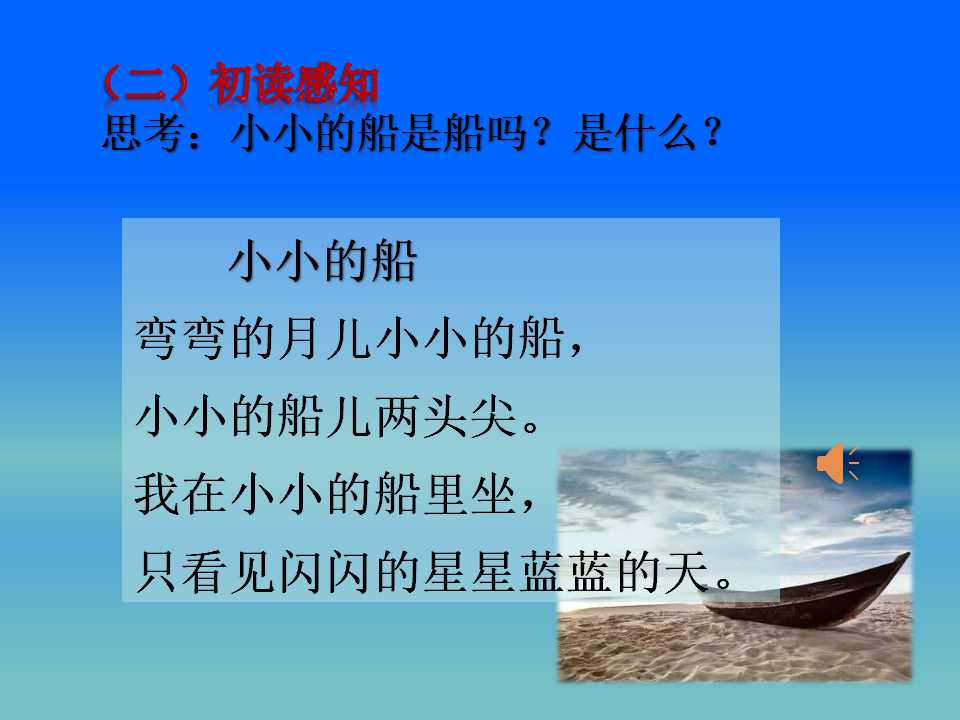 （二）初读感知
思考：小小的船是船吗？是什么？

小小的船

弯弯的月儿小小的船，
小小的船儿两头尖。
我在小小的船里坐，
只看见闪闪的星星蓝蓝的天。